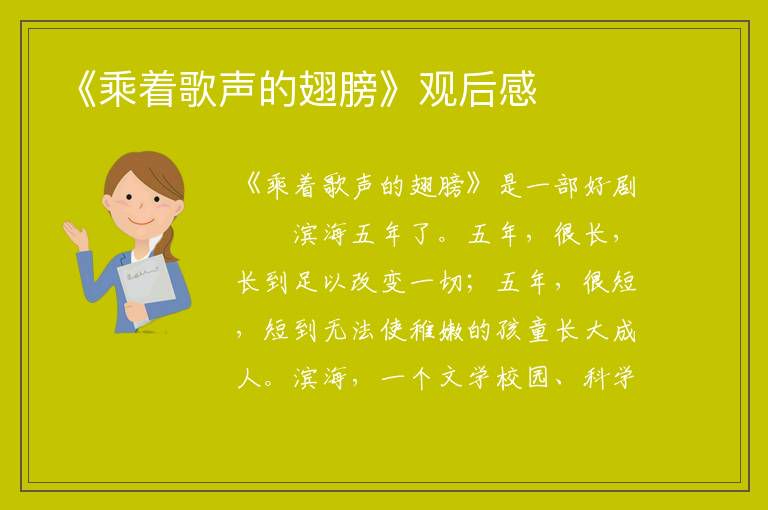 《乘着歌声的翅膀》观后感

《乘着歌声的翅膀》是一部好剧

滨海五年了。五年，很长，长到足以改变一切；五年，很短，短到无法使稚嫩的孩童长大成人。滨海，一个文学校园、科学